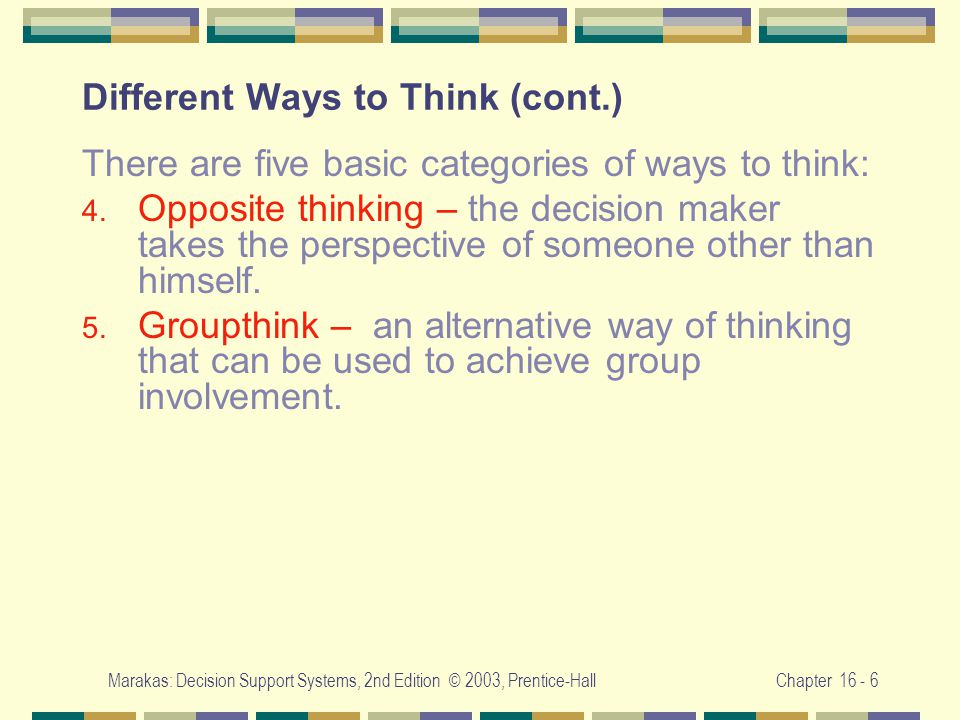 Different Ways to Think (cont.)

There are five basic categories of ways to think:

4. Opposite thinking – the decision maker takes the perspective of someone other than himself.

5. Groupthink – an alternative way of thinking that can be used to achieve group involvement.

Marakas: Decision Support Systems, 2nd Edition © 2003, Prentice-Hall

Chapter 16 - 6